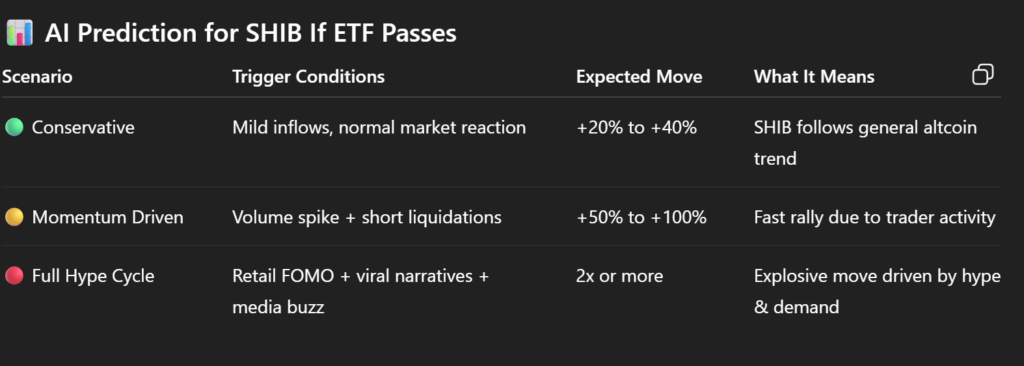 AI Prediction for SHIB If ETF Passes

| Scenario | Trigger Conditions | Expected Move | What It Means |
|---|---|---|---|
| Conservative | Mild inflows, normal market reaction | +20% to +40% | SHIB follows general altcoin trend |
| Momentum Driven | Volume spike + short liquidations | +50% to +100% | Fast rally due to trader activity |
| Full Hype Cycle | Retail FOMO + viral narratives + media buzz | 2x or more | Explosive move driven by hype & demand |